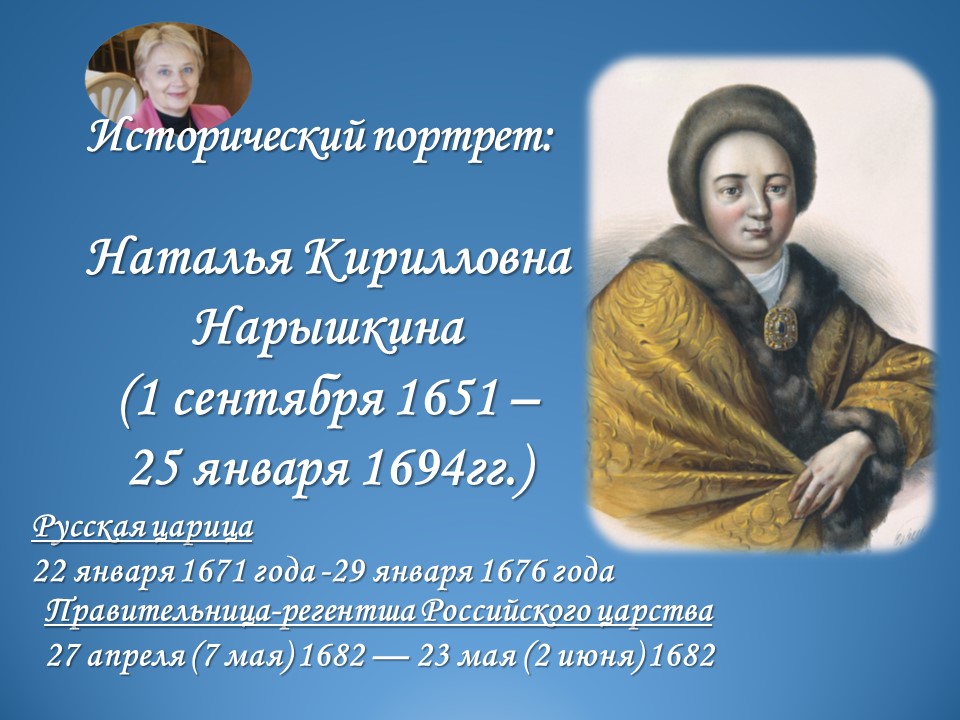 Исторический портрет:

Наталья Кирилловна Нарышкина (1 сентября 1651 – 25 января 1694гг.)

Русская царица

22 января 1671 года -29 января 1676 года

Правительница-регентша Российского царства

27 апреля (7 мая) 1682 — 23 мая (2 июня) 1682